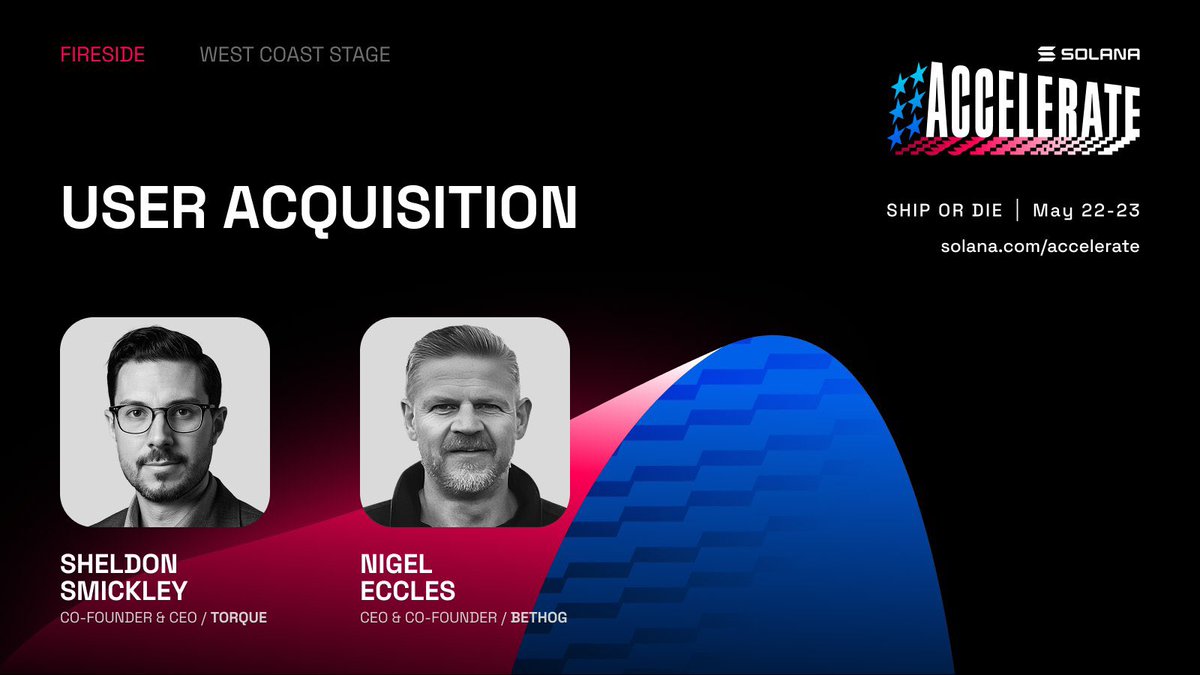 FIRESIDE WEST COAST STAGE

SOLANA
ACCELERATE

USER ACQUISITION

SHIP OR DIE | May 22-23
solana.com/accelerate

SHELDON SMICKLEY
CO-FOUNDER & CEO / TORQUE

NIGEL ECCLES
CEO & CO-FOUNDER / BETHOG